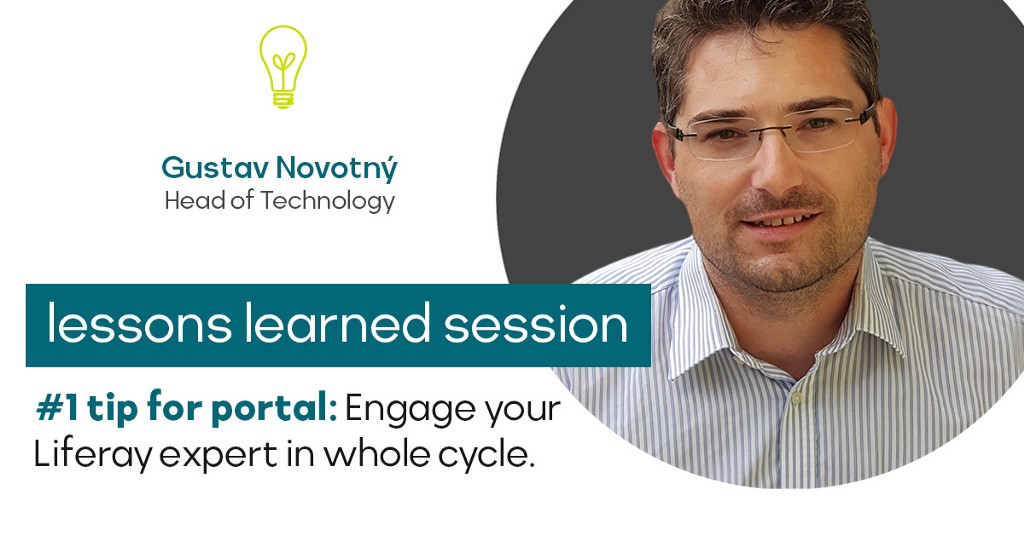 Gustav Novotný
Head of Technology

lessons learned session

#1 tip for portal: Engage your Liferay expert in whole cycle.